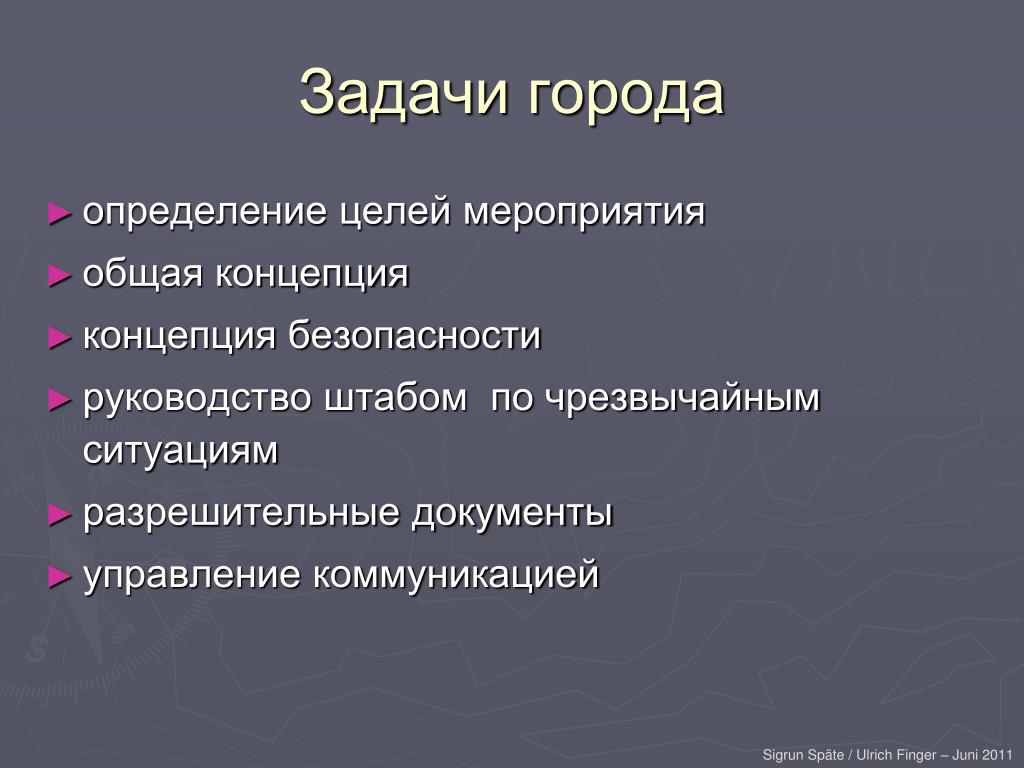 Задачи города

► определение целей мероприятия
► общая концепция
► концепция безопасности
► руководство штабом по чрезвычайным ситуациям
► разрешительные документы
► управление коммуникацией

Sigrun Späte / Ulrich Finger – Juni 2011